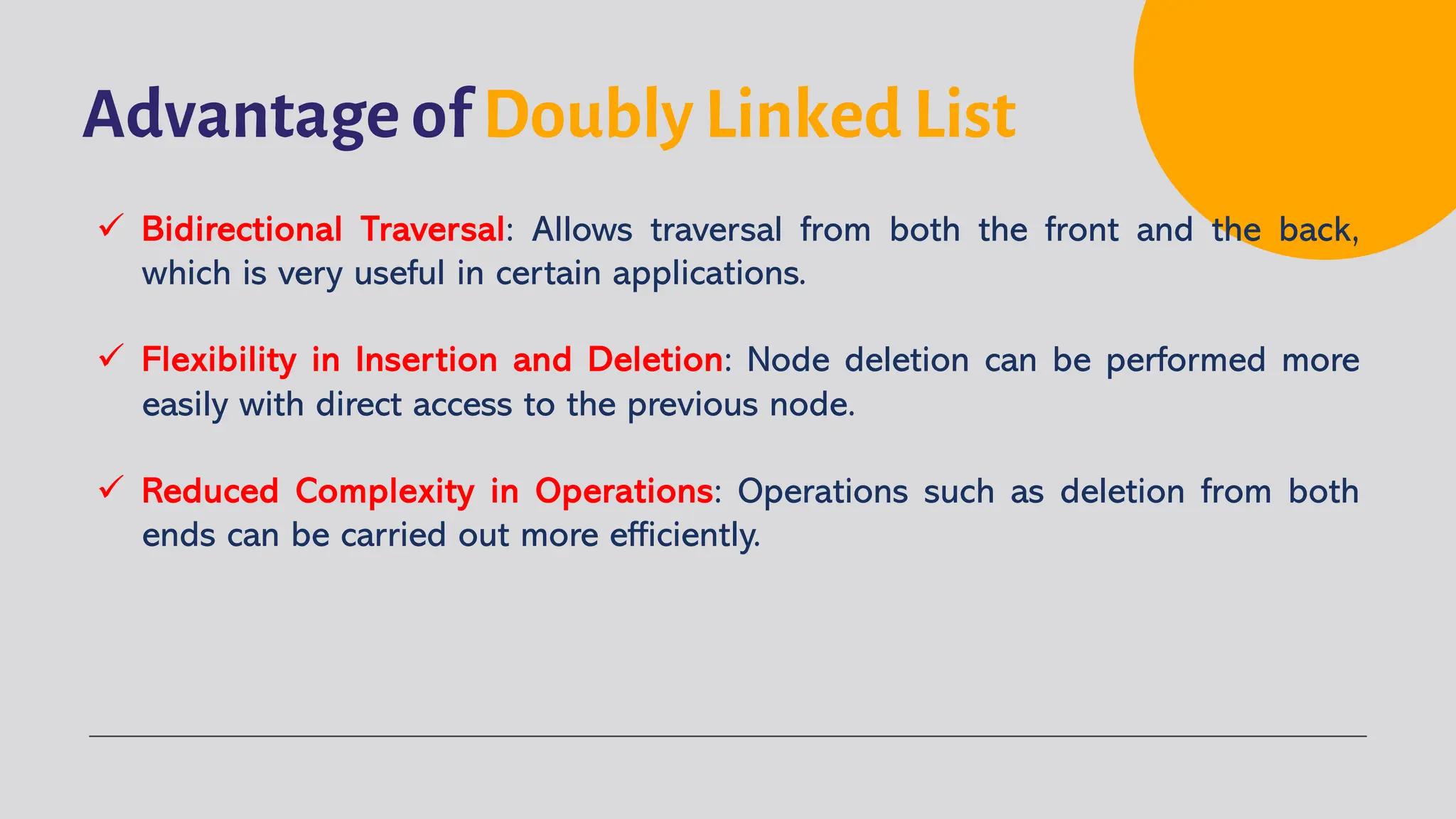 Advantage of Doubly Linked List

✓ Bidirectional Traversal: Allows traversal from both the front and the back, which is very useful in certain applications.

✓ Flexibility in Insertion and Deletion: Node deletion can be performed more easily with direct access to the previous node.

✓ Reduced Complexity in Operations: Operations such as deletion from both ends can be carried out more efficiently.